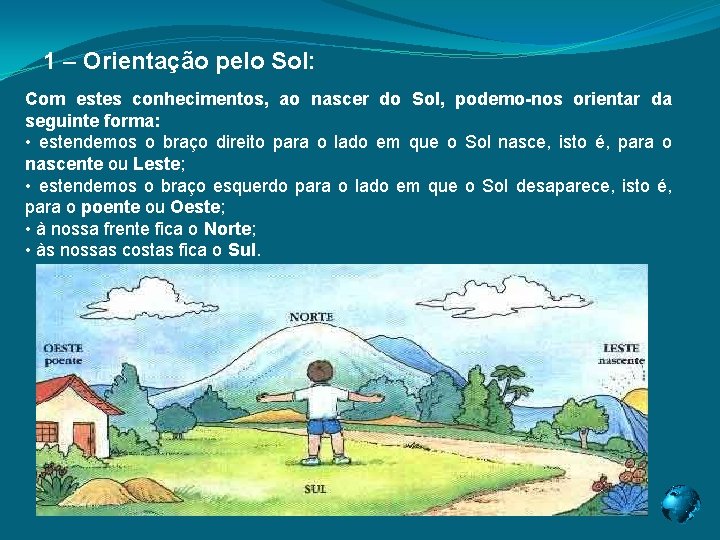 1 – Orientação pelo Sol:

Com estes conhecimentos, ao nascer do Sol, podemo-nos orientar da seguinte forma:
• estendemos o braço direito para o lado em que o Sol nasce, isto é, para o nascente ou Leste;
• estendemos o braço esquerdo para o lado em que o Sol desaparece, isto é, para o poente ou Oeste;
• à nossa frente fica o Norte;
• às nossas costas fica o Sul.

NORTE
OESTE
poente
LESTE
nascente
SUL